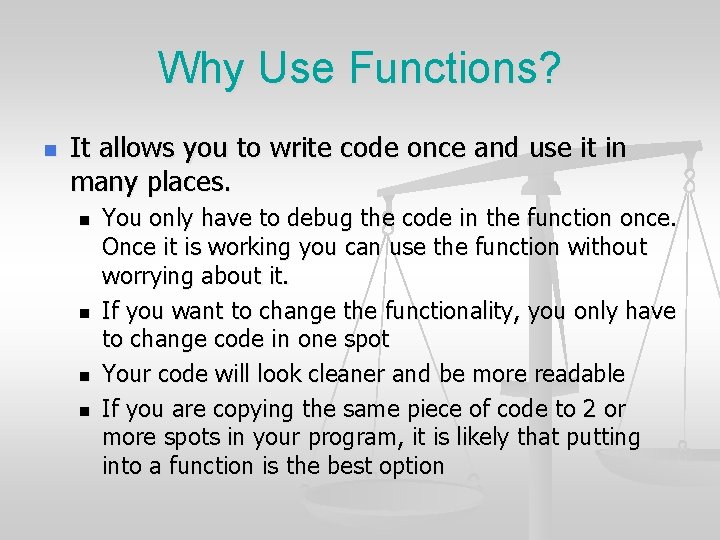 Why Use Functions?

It allows you to write code once and use it in many places.

You only have to debug the code in the function once. Once it is working you can use the function without worrying about it.

If you want to change the functionality, you only have to change code in one spot

Your code will look cleaner and be more readable

If you are copying the same piece of code to 2 or more spots in your program, it is likely that putting into a function is the best option